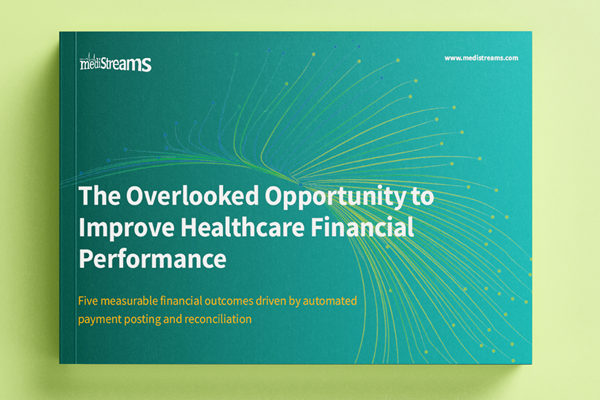 mediStreams

www.medistreams.com

The Overlooked Opportunity to Improve Healthcare Financial Performance

Five measurable financial outcomes driven by automated payment posting and reconciliation